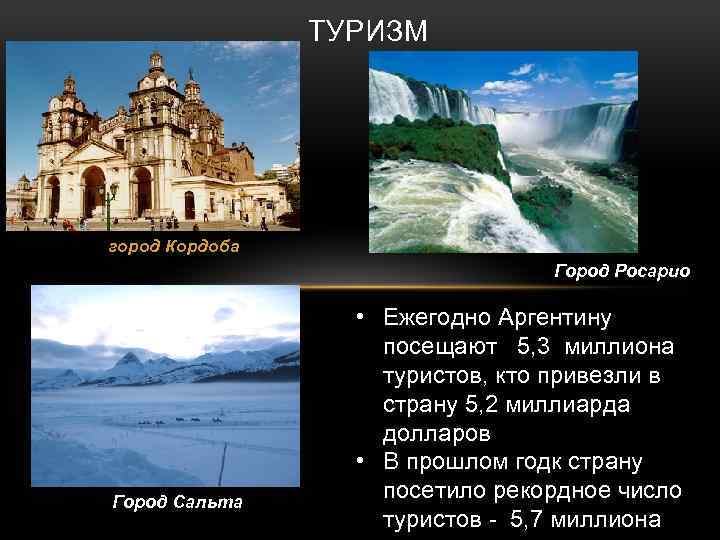 ТУРИЗМ

город Кордоба

Город Росарио

Город Сальта

• Ежегодно Аргентину посещают 5,3 миллиона туристов, кто привезли в страну 5,2 миллиарда долларов
• В прошлом годк страну посетило рекордное число туристов - 5,7 миллиона